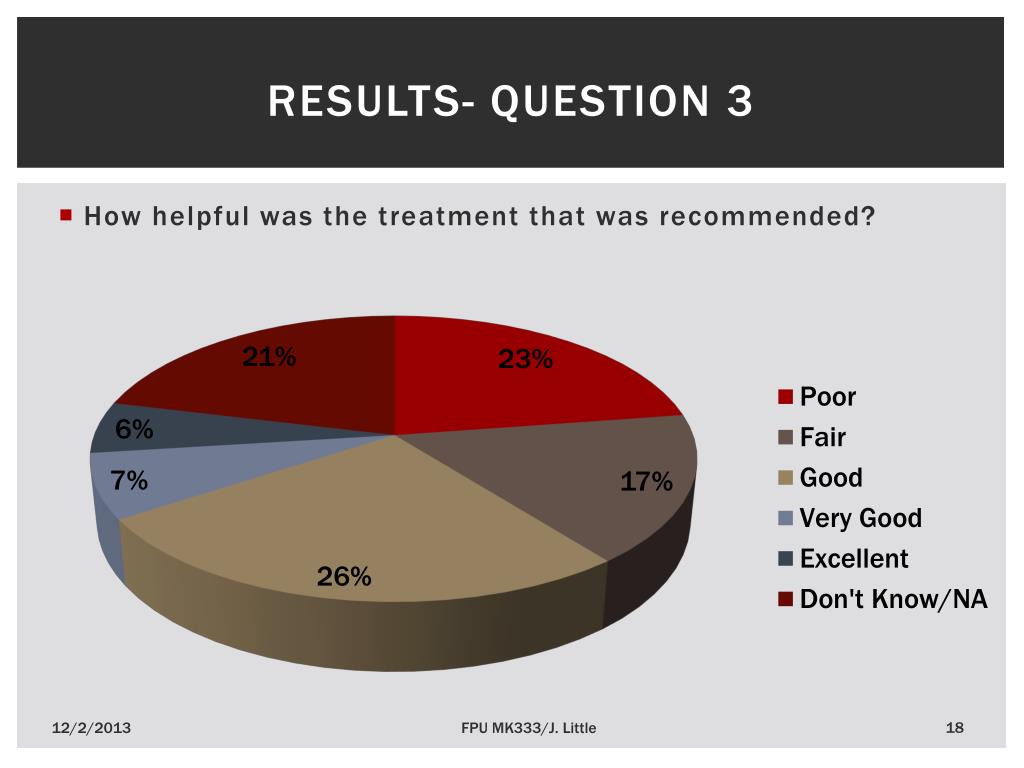 RESULTS- QUESTION 3

How helpful was the treatment that was recommended?

21%
23%
6%
7%
17%
26%

Poor
Fair
Good
Very Good
Excellent
Don't Know/NA

12/2/2013
FPU MK333/J. Little
18